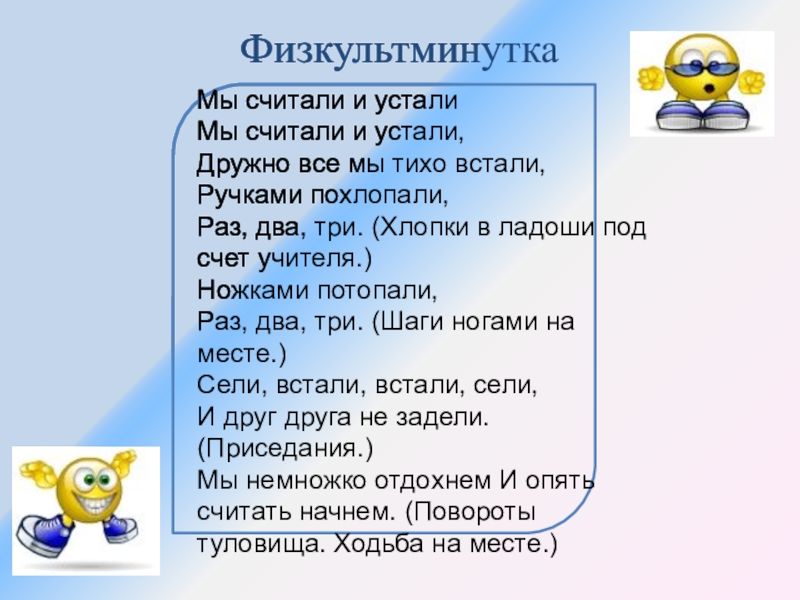 Физкультминутка

Мы считали и устали
Мы считали и устали,
Дружно все мы тихо встали,
Ручками похлопали,
Раз, два, три. (Хлопки в ладоши под счет учителя.)
Ножками потопали,
Раз, два, три. (Шаги ногами на месте.)
Сели, встали, встали, сели,
И друг друга не задели.
(Приседания.)
Мы немножко отдохнем И опять считать начнем. (Повороты туловища. Ходьба на месте.)